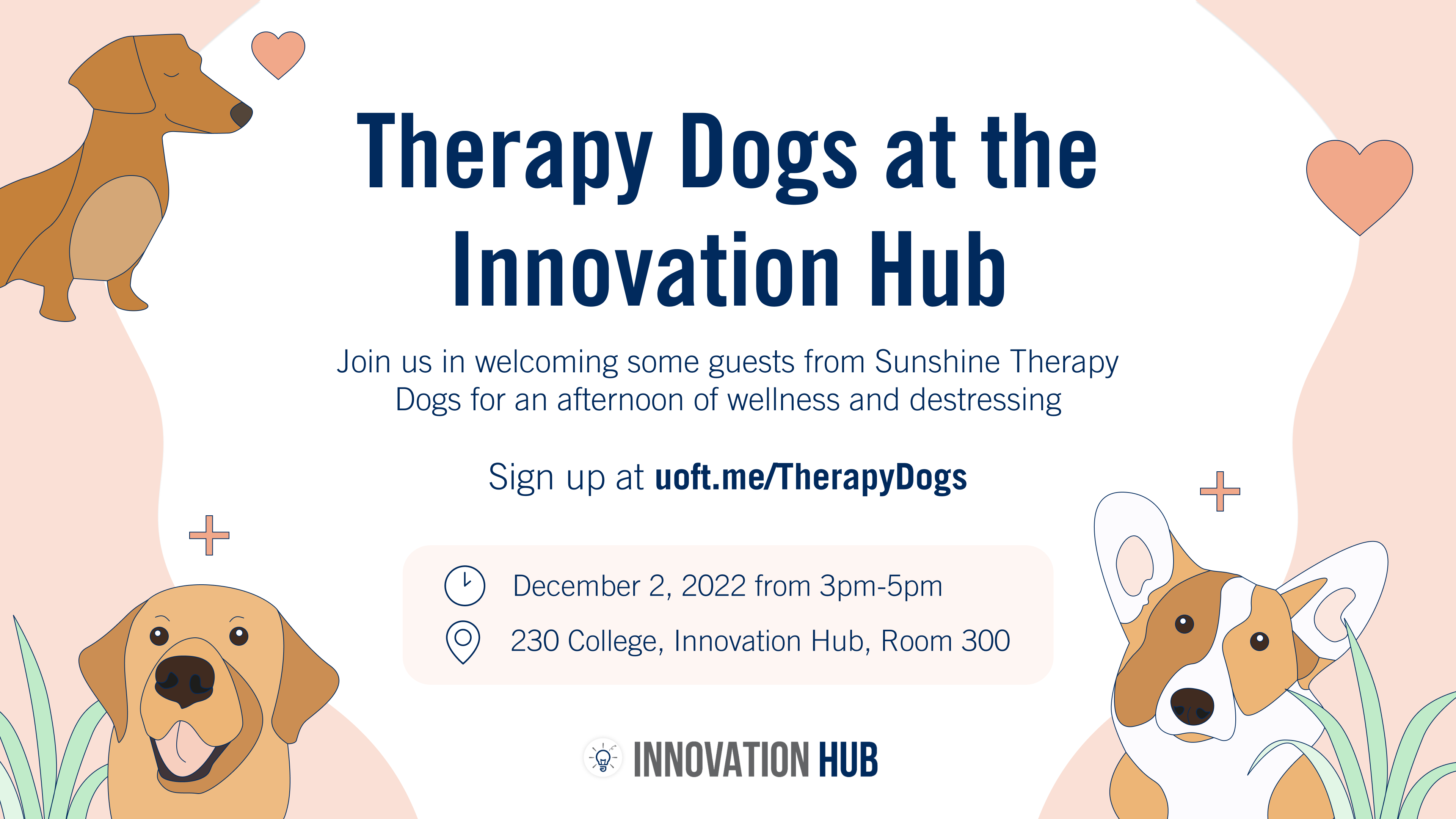 Therapy Dogs at the Innovation Hub

Join us in welcoming some guests from Sunshine Therapy Dogs for an afternoon of wellness and destressing

Sign up at uoft.me/TherapyDogs

December 2, 2022 from 3pm-5pm

230 College, Innovation Hub, Room 300

INNOVATION HUB